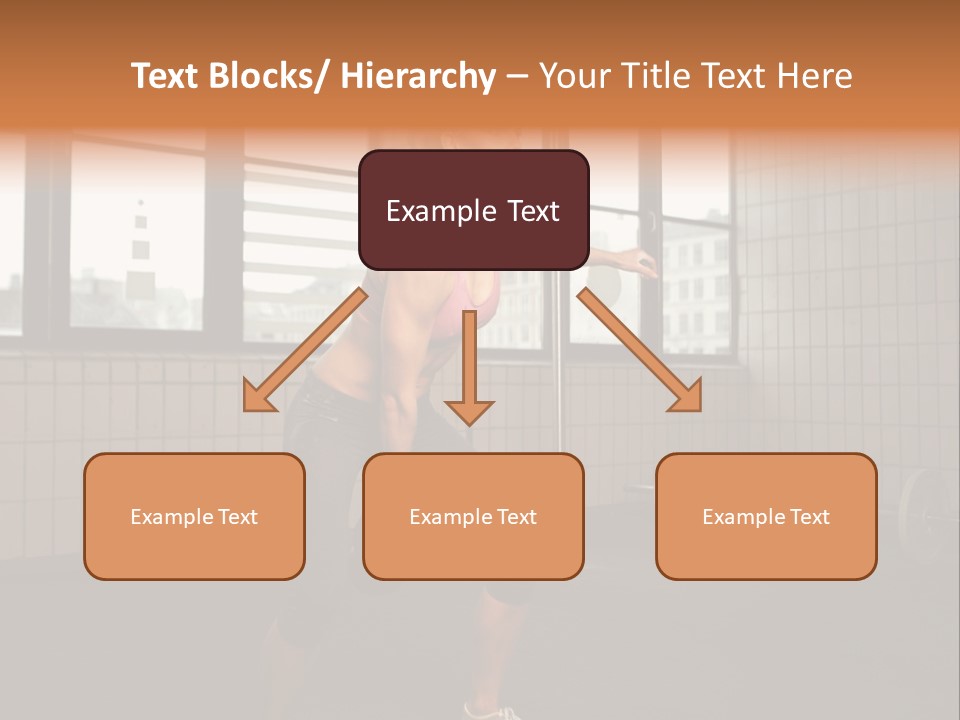 Text Blocks/ Hierarchy – Your Title Text Here

Example Text

Example Text

Example Text

Example Text